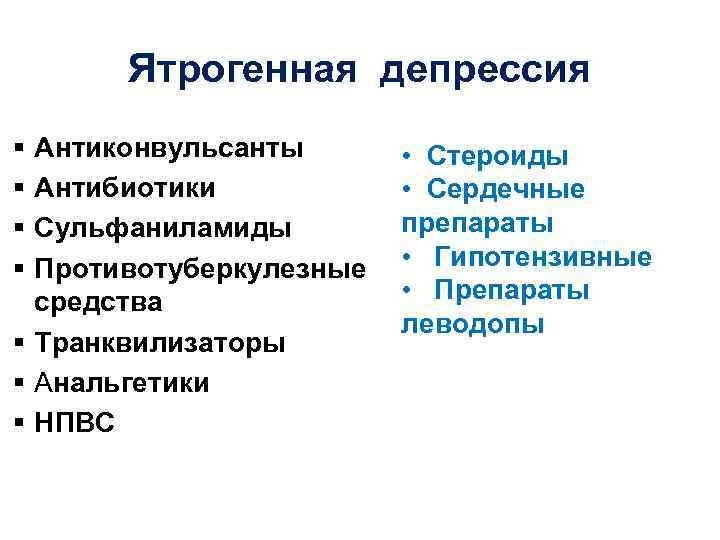 Ятрогенная депрессия

▪ Антиконвульсанты
▪ Антибиотики
▪ Сульфаниламиды
▪ Противотуберкулезные средства
▪ Транквилизаторы
▪ Анальгетики
▪ НПВС

• Стероиды
• Сердечные препараты
• Гипотензивные
• Препараты леводопы